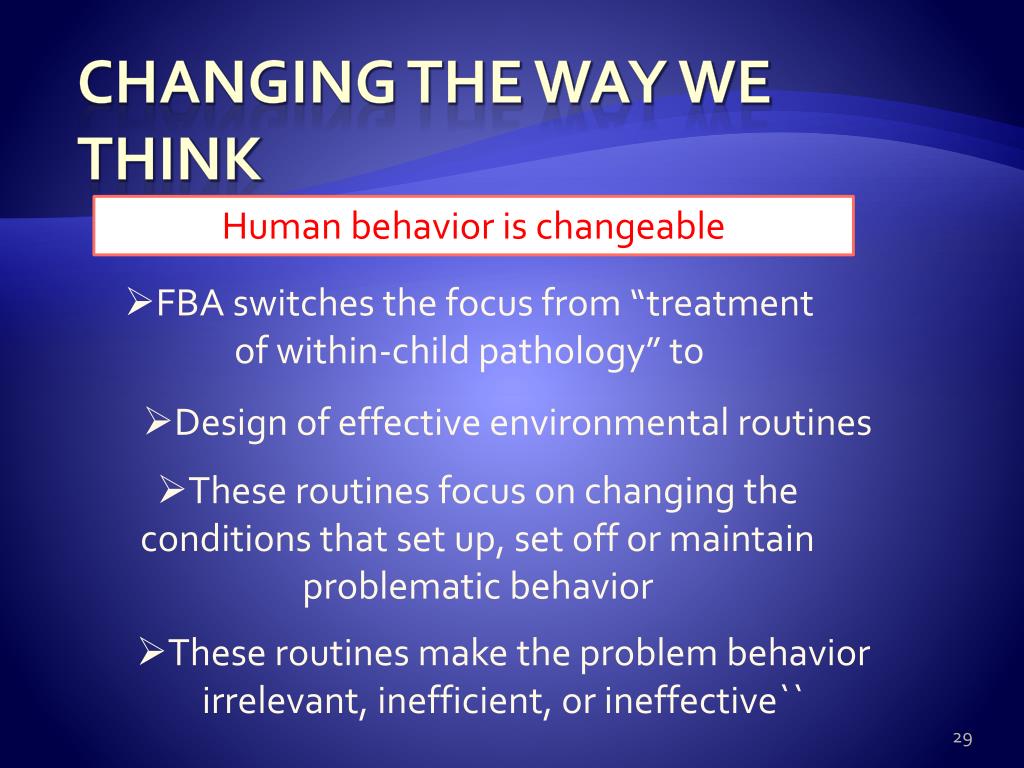 CHANGING THE WAY WE THINK

Human behavior is changeable

➢FBA switches the focus from “treatment of within-child pathology” to

➢Design of effective environmental routines

➢These routines focus on changing the conditions that set up, set off or maintain problematic behavior

➢These routines make the problem behavior irrelevant, inefficient, or ineffective``

29